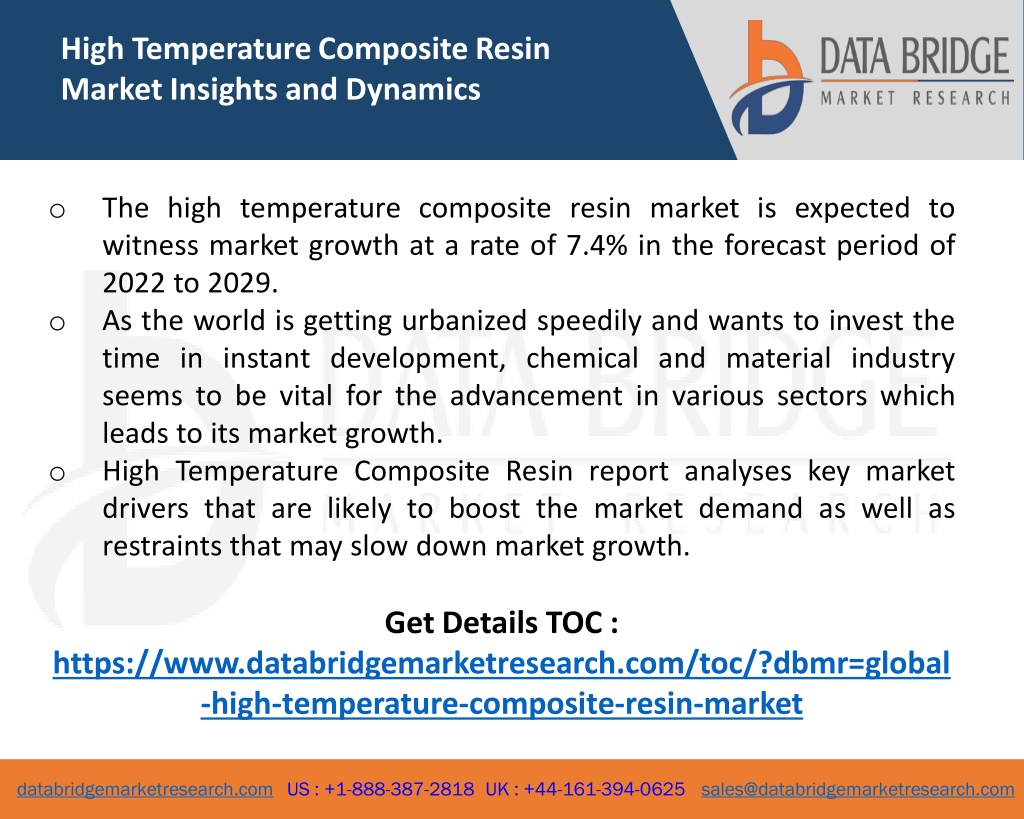 High Temperature Composite Resin Market Insights and Dynamics

DATA BRIDGE
MARKET RESEARCH

o The high temperature composite resin market is expected to witness market growth at a rate of 7.4% in the forecast period of 2022 to 2029.

o As the world is getting urbanized speedily and wants to invest the time in instant development, chemical and material industry seems to be vital for the advancement in various sectors which leads to its market growth.

o High Temperature Composite Resin report analyses key market drivers that are likely to boost the market demand as well as restraints that may slow down market growth.

Get Details TOC :
https://www.databridgemarketresearch.com/toc/?dbmr=global-high-temperature-composite-resin-market

databridgemarketresearch.com US : +1-888-387-2818 UK : +44-161-394-0625 sales@databridgemarketresearch.com